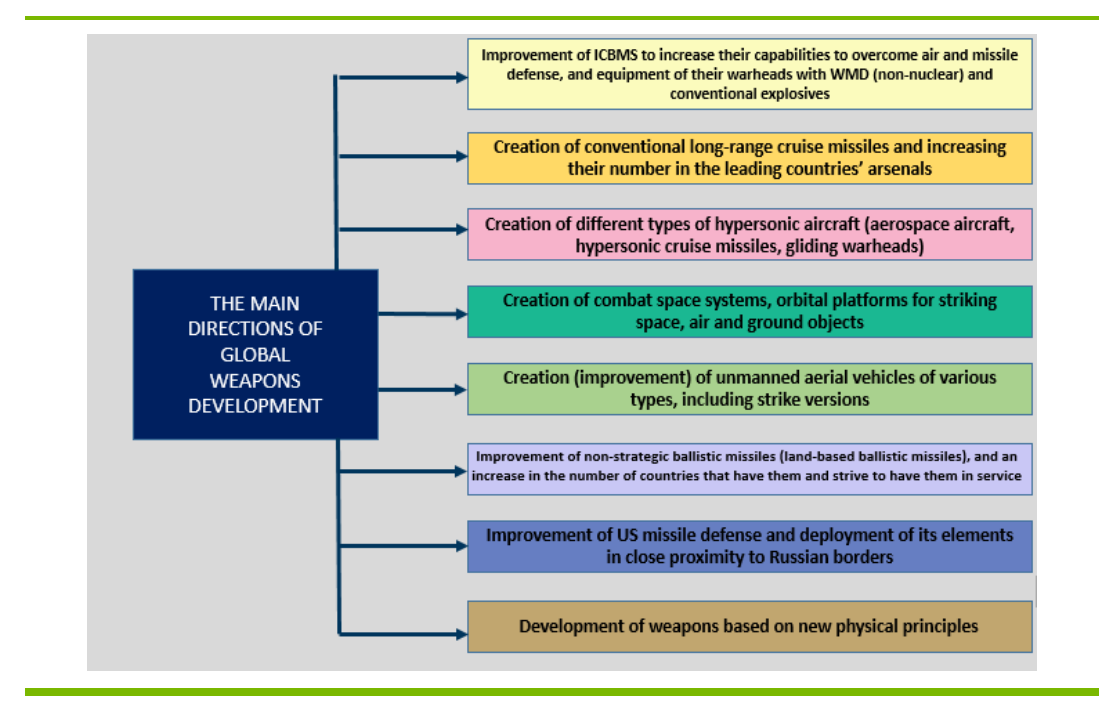 THE MAIN DIRECTIONS OF GLOBAL WEAPONS DEVELOPMENT

Improvement of ICBMS to increase their capabilities to overcome air and missile defense, and equipment of their warheads with WMD (non-nuclear) and conventional explosives

Creation of conventional long-range cruise missiles and increasing their number in the leading countries' arsenals

Creation of different types of hypersonic aircraft (aerospace aircraft, hypersonic cruise missiles, gliding warheads)

Creation of combat space systems, orbital platforms for striking space, air and ground objects

Creation (improvement) of unmanned aerial vehicles of various types, including strike versions

Improvement of non-strategic ballistic missiles (land-based ballistic missiles), and an increase in the number of countries that have them and strive to have them in service

Improvement of US missile defense and deployment of its elements in close proximity to Russian borders

Development of weapons based on new physical principles